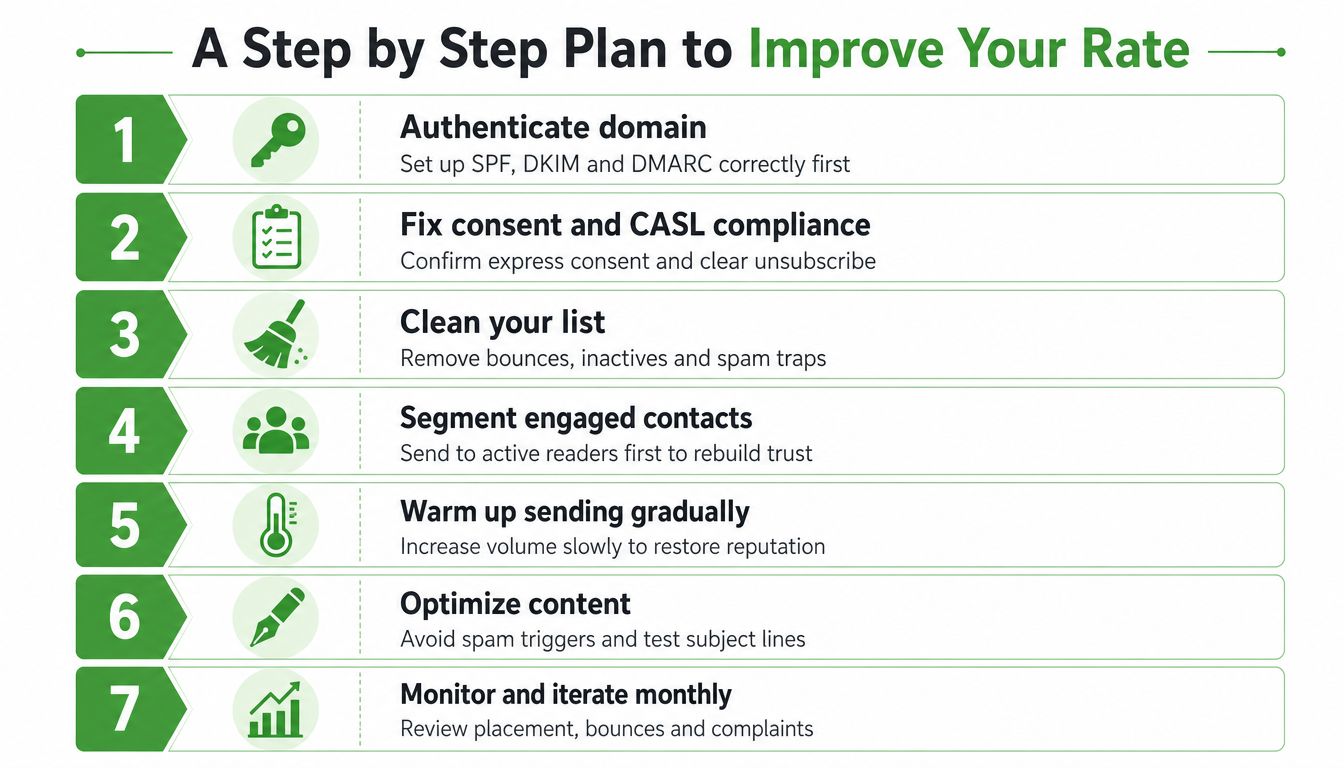 A Step by Step Plan to Improve Your Rate

1
Authenticate domain
Set up SPF, DKIM and DMARC correctly first

2
Fix consent and CASL compliance
Confirm express consent and clear unsubscribe

3
Clean your list
Remove bounces, inactives and spam traps

4
Segment engaged contacts
Send to active readers first to rebuild trust

5
Warm up sending gradually
Increase volume slowly to restore reputation

6
Optimize content
Avoid spam triggers and test subject lines

7
Monitor and iterate monthly
Review placement, bounces and complaints